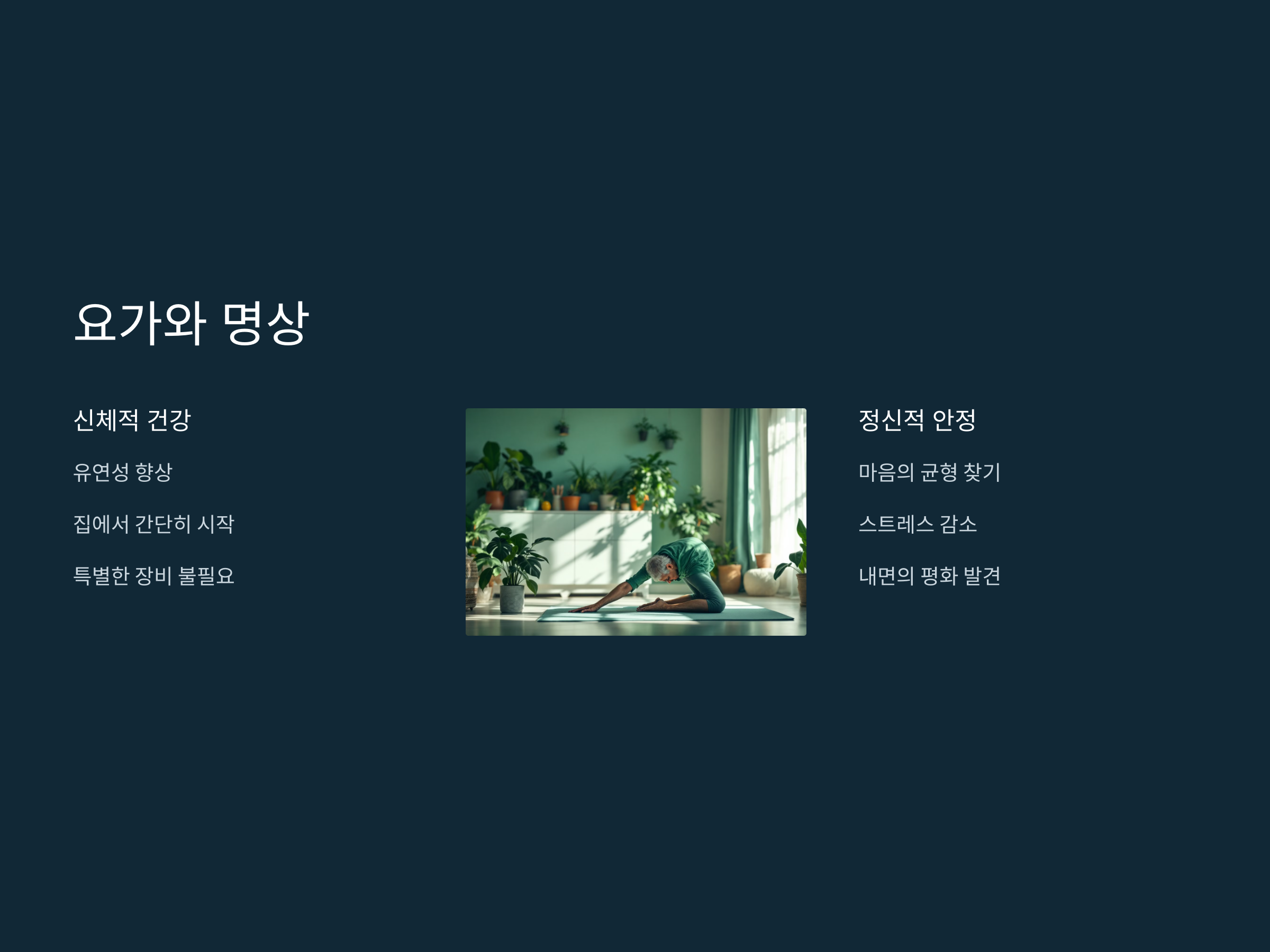 요가와 명상

신체적 건강

유연성 향상

집에서 간단히 시작

특별한 장비 불필요

정신적 안정

마음의 균형 찾기

스트레스 감소

내면의 평화 발견